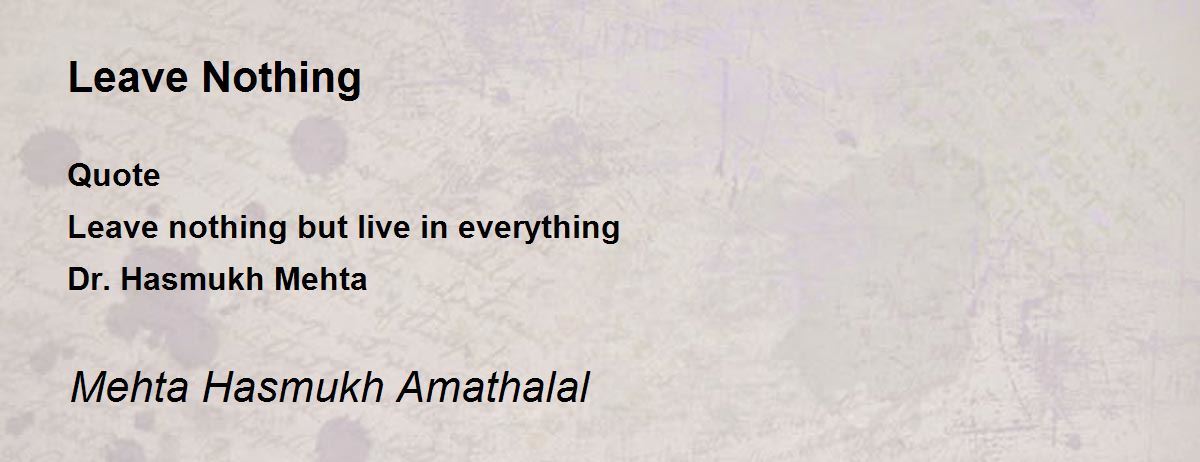 Leave Nothing

Quote
Leave nothing but live in everything
Dr. Hasmukh Mehta

Mehta Hasmukh Amathalal